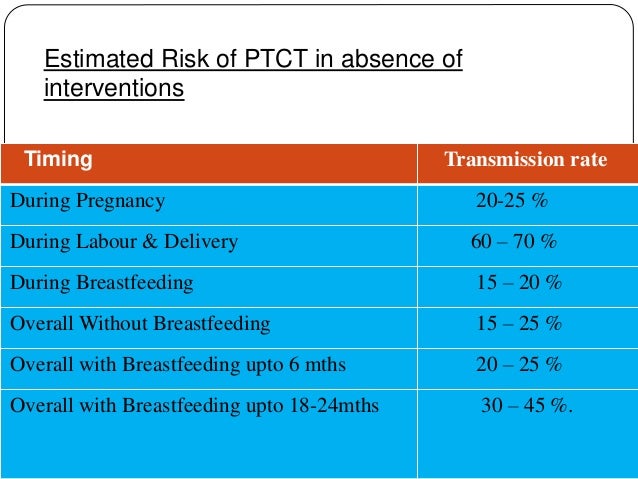 Estimated Risk of PTCT in absence of interventions

| Timing | Transmission rate |
|---|---|
| During Pregnancy | 20-25 % |
| During Labour & Delivery | 60 – 70 % |
| During Breastfeeding | 15 – 20 % |
| Overall Without Breastfeeding | 15 – 25 % |
| Overall with Breastfeeding upto 6 mths | 20 – 25 % |
| Overall with Breastfeeding upto 18-24mths | 30 – 45 %. |